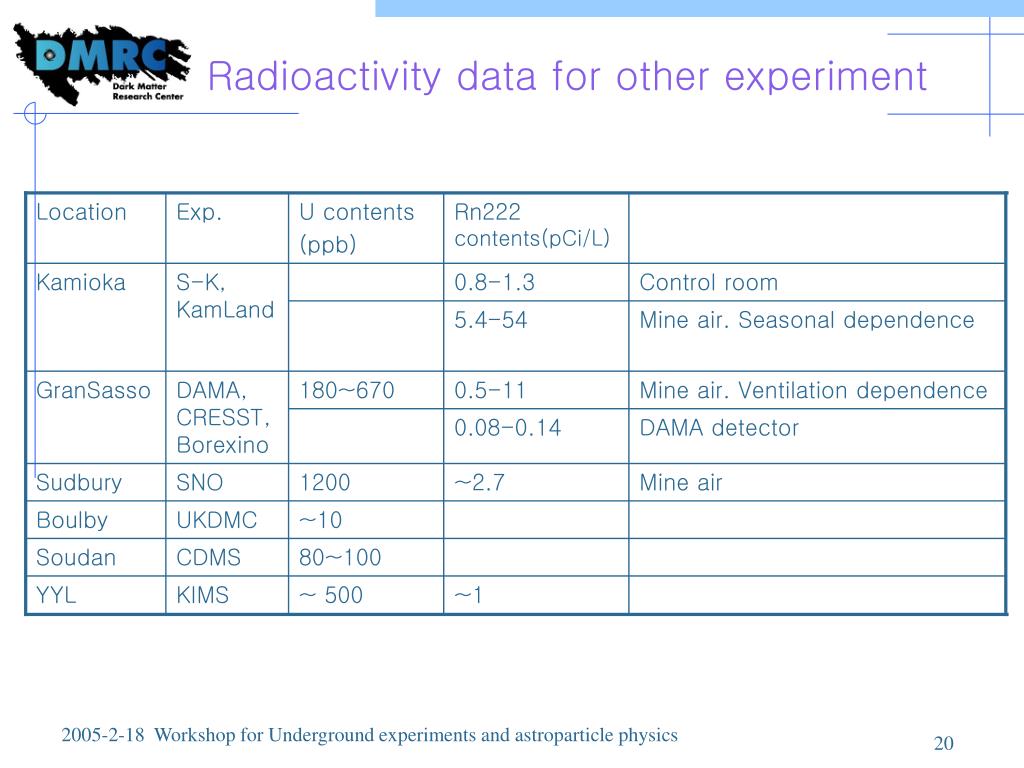 DMRC
Dark Matter Research Center

Radioactivity data for other experiment

| Location | Exp. | U contents (ppb) | Rn222 contents(pCi/L) | |
|---|---|---|---|---|
| Kamioka | S-K, KamLand | | 0.8-1.3 | Control room |
| | | | 5.4-54 | Mine air. Seasonal dependence |
| GranSasso | DAMA, CRESST, Borexino | 180~670 | 0.5-11 | Mine air. Ventilation dependence |
| | | | 0.08-0.14 | DAMA detector |
| Sudbury | SNO | 1200 | ~2.7 | Mine air |
| Boulby | UKDMC | ~10 | | |
| Soudan | CDMS | 80~100 | | |
| YYL | KIMS | ~ 500 | ~1 | |

2005-2-18 Workshop for Underground experiments and astroparticle physics

20